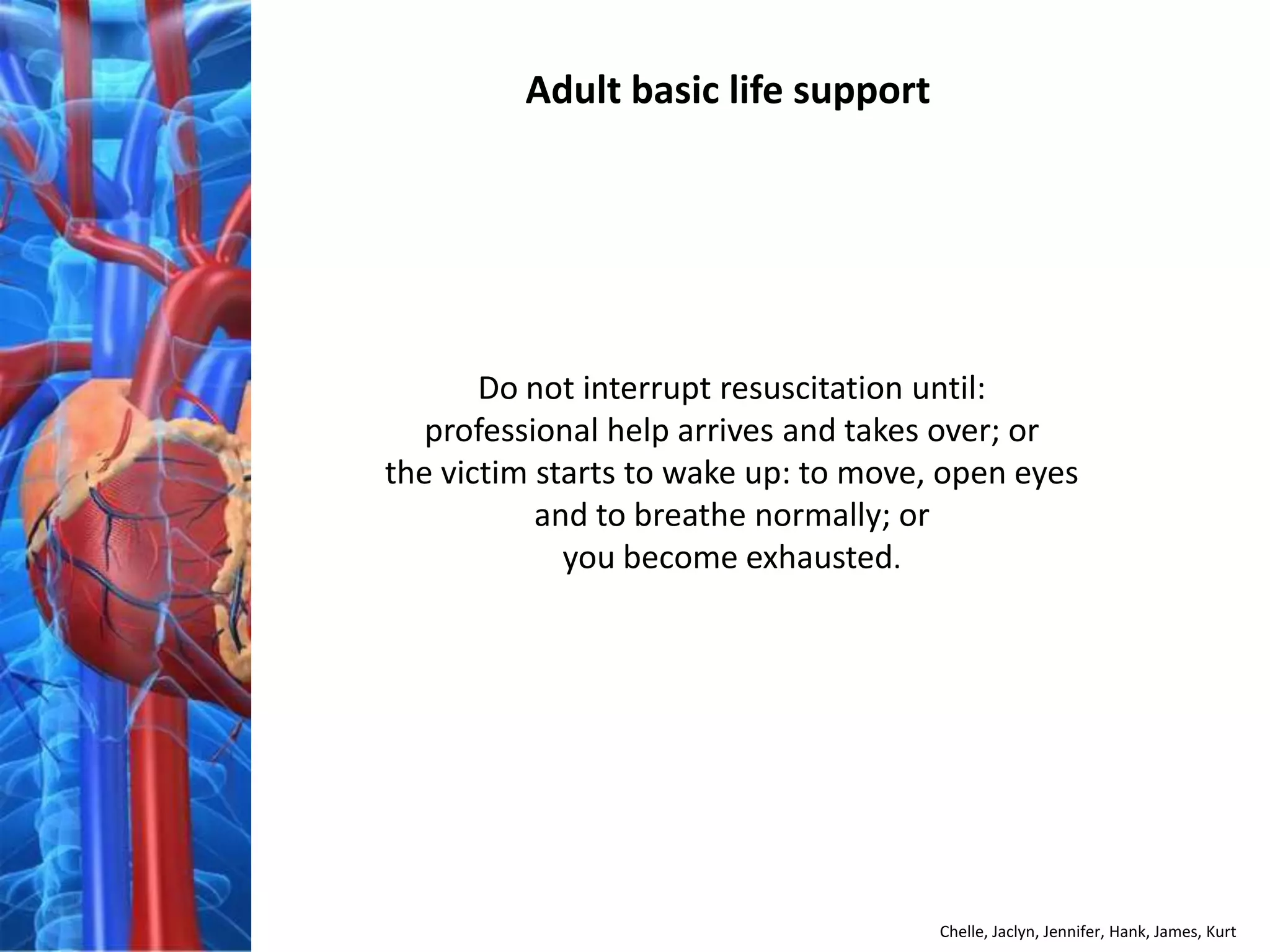 Adult basic life support

Do not interrupt resuscitation until:
professional help arrives and takes over; or
the victim starts to wake up: to move, open eyes and to breathe normally; or
you become exhausted.

Chelle, Jaclyn, Jennifer, Hank, James, Kurt